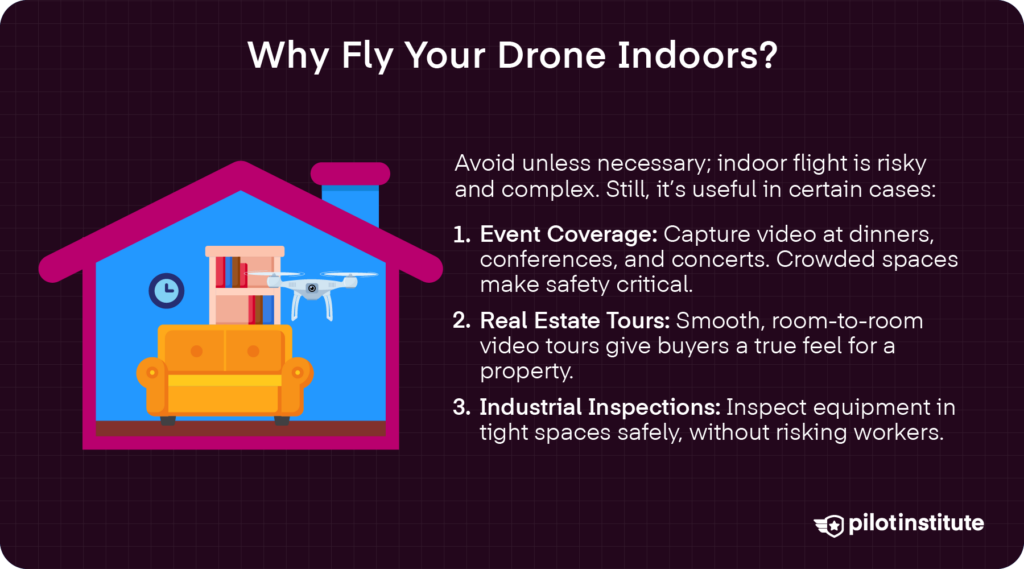 Why Fly Your Drone Indoors?

Avoid unless necessary; indoor flight is risky and complex. Still, it's useful in certain cases:

1. Event Coverage: Capture video at dinners, conferences, and concerts. Crowded spaces make safety critical.

2. Real Estate Tours: Smooth, room-to-room video tours give buyers a true feel for a property.

3. Industrial Inspections: Inspect equipment in tight spaces safely, without risking workers.

pilotinstitute